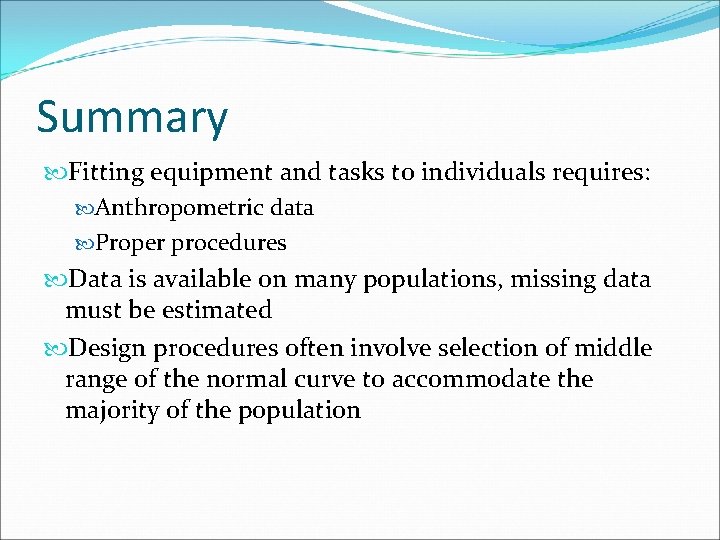 Summary

Fitting equipment and tasks to individuals requires:

Anthropometric data

Proper procedures

Data is available on many populations, missing data must be estimated

Design procedures often involve selection of middle range of the normal curve to accommodate the majority of the population